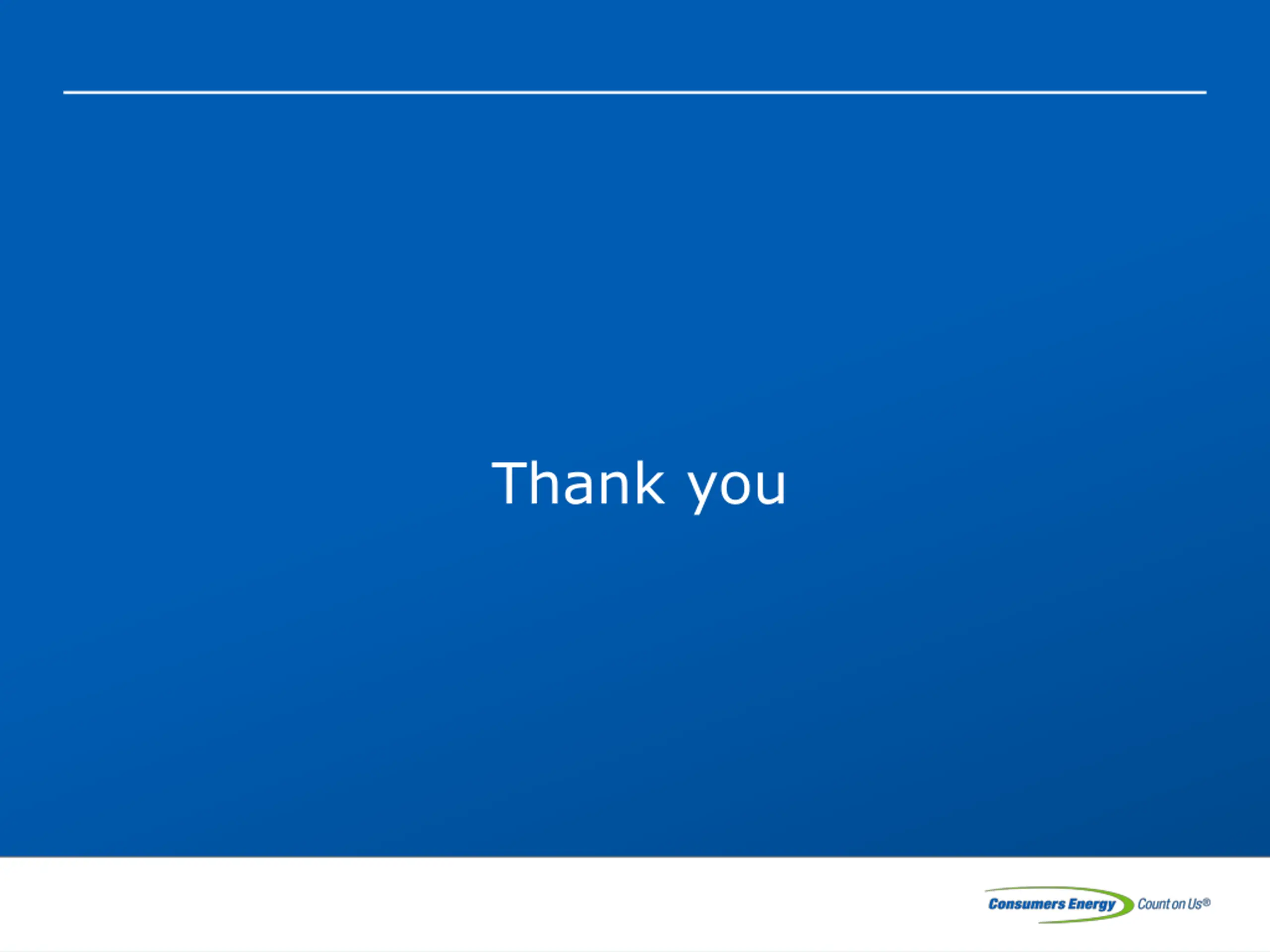 Thank you

Consumers Energy Count on Us®